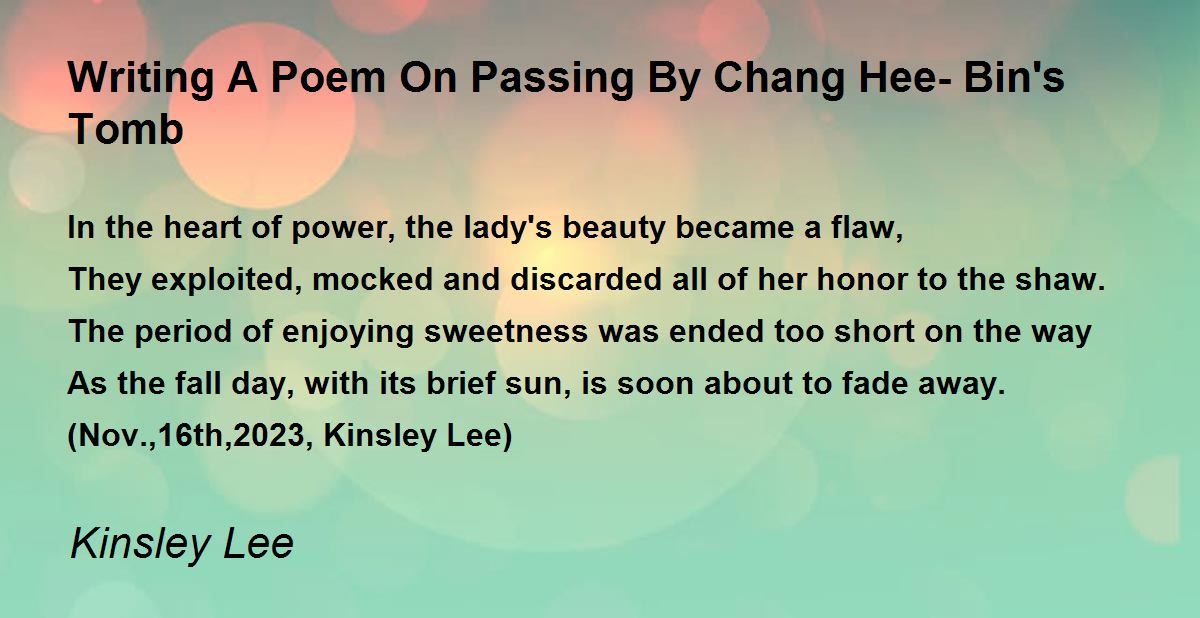 Writing A Poem On Passing By Chang Hee- Bin's Tomb

In the heart of power, the lady's beauty became a flaw,
They exploited, mocked and discarded all of her honor to the shaw.
The period of enjoying sweetness was ended too short on the way
As the fall day, with its brief sun, is soon about to fade away.
(Nov.,16th,2023, Kinsley Lee)

Kinsley Lee